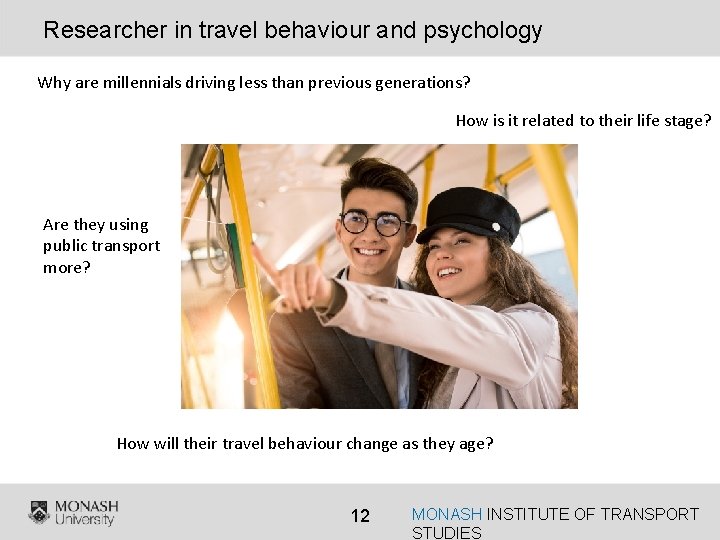 Researcher in travel behaviour and psychology

Why are millennials driving less than previous generations?

How is it related to their life stage?

Are they using public transport more?

How will their travel behaviour change as they age?

MONASH University

12

MONASH INSTITUTE OF TRANSPORT STUDIES